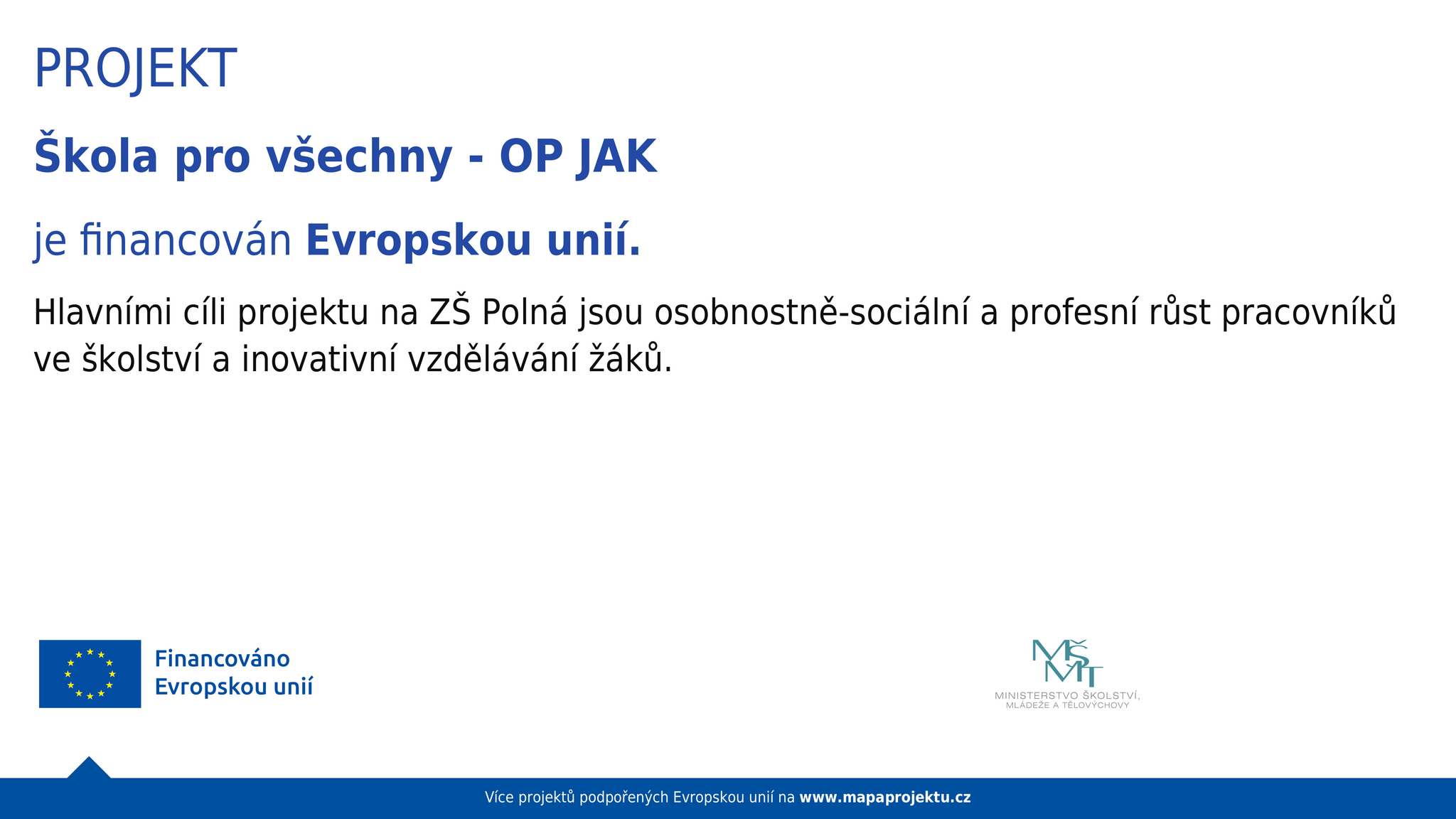 PROJEKT

Škola pro všechny - OP JAK

je financován Evropskou unií.

Hlavními cíli projektu na ZŠ Polná jsou osobnostně-sociální a profesní růst pracovníků ve školství a inovativní vzdělávání žáků.

Financováno Evropskou unií

MŠMT
MINISTERSTVO ŠKOLSTVÍ, MLÁDEŽE A TĚLOVÝCHOVY

Více projektů podpořených Evropskou unií na www.mapaprojektu.cz